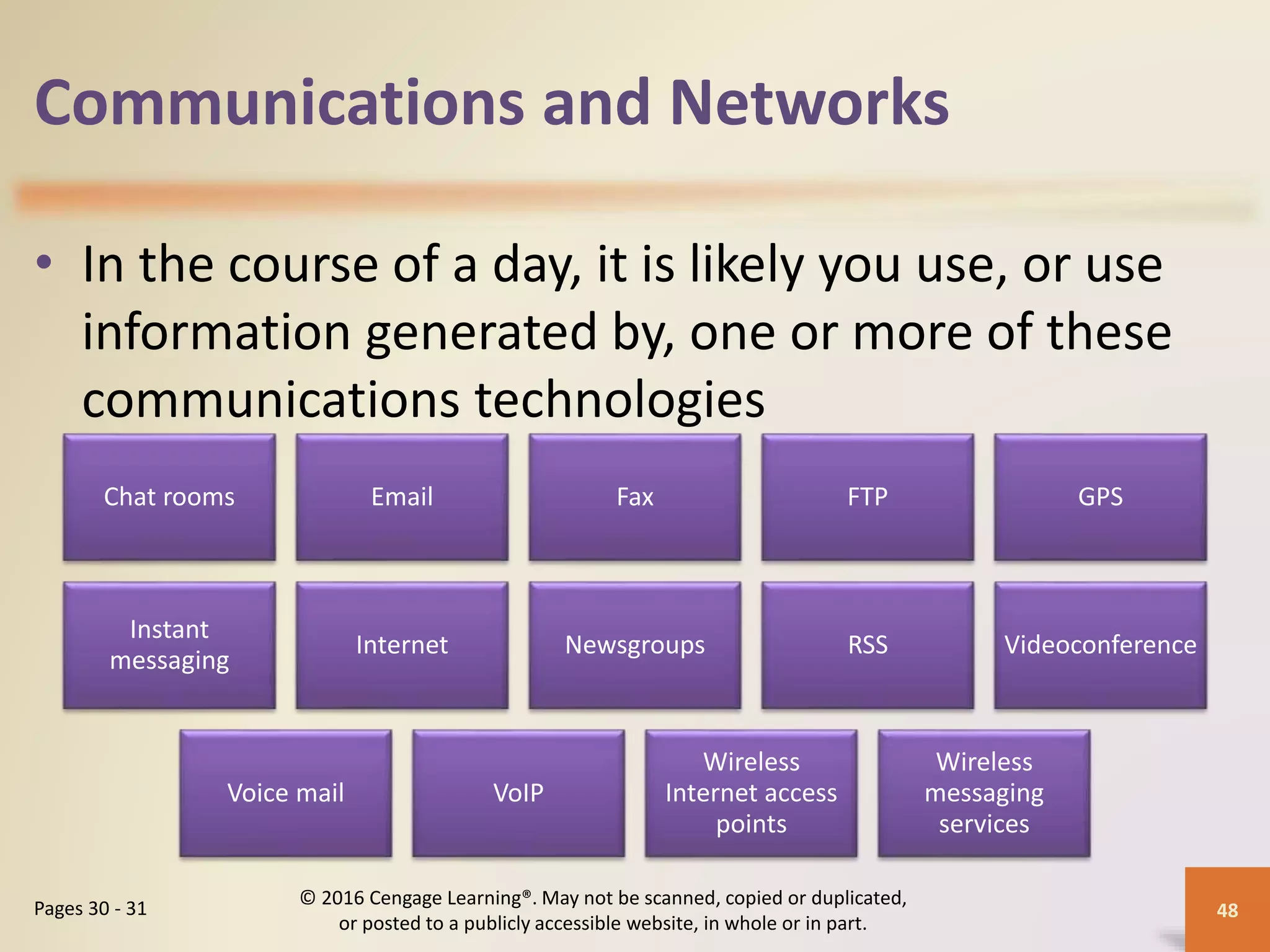 Communications and Networks

• In the course of a day, it is likely you use, or use information generated by, one or more of these communications technologies

Chat rooms

Email

Fax

FTP

GPS

Instant messaging

Internet

Newsgroups

RSS

Videoconference

Voice mail

VoIP

Wireless Internet access points

Wireless messaging services

Pages 30 - 31

© 2016 Cengage Learning®. May not be scanned, copied or duplicated, or posted to a publicly accessible website, in whole or in part.

48